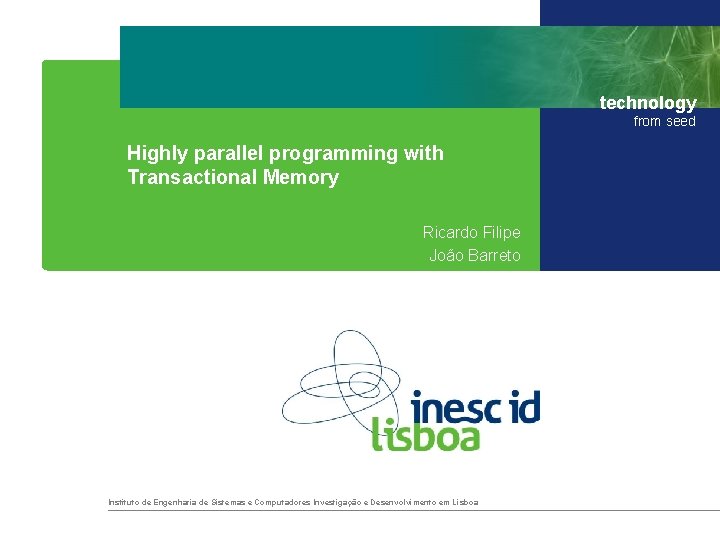 technology
from seed

Highly parallel programming with Transactional Memory

Ricardo Filipe
João Barreto

inesc id
lisboa

Instituto de Engenharia de Sistemas e Computadores Investigação e Desenvolvimento em Lisboa